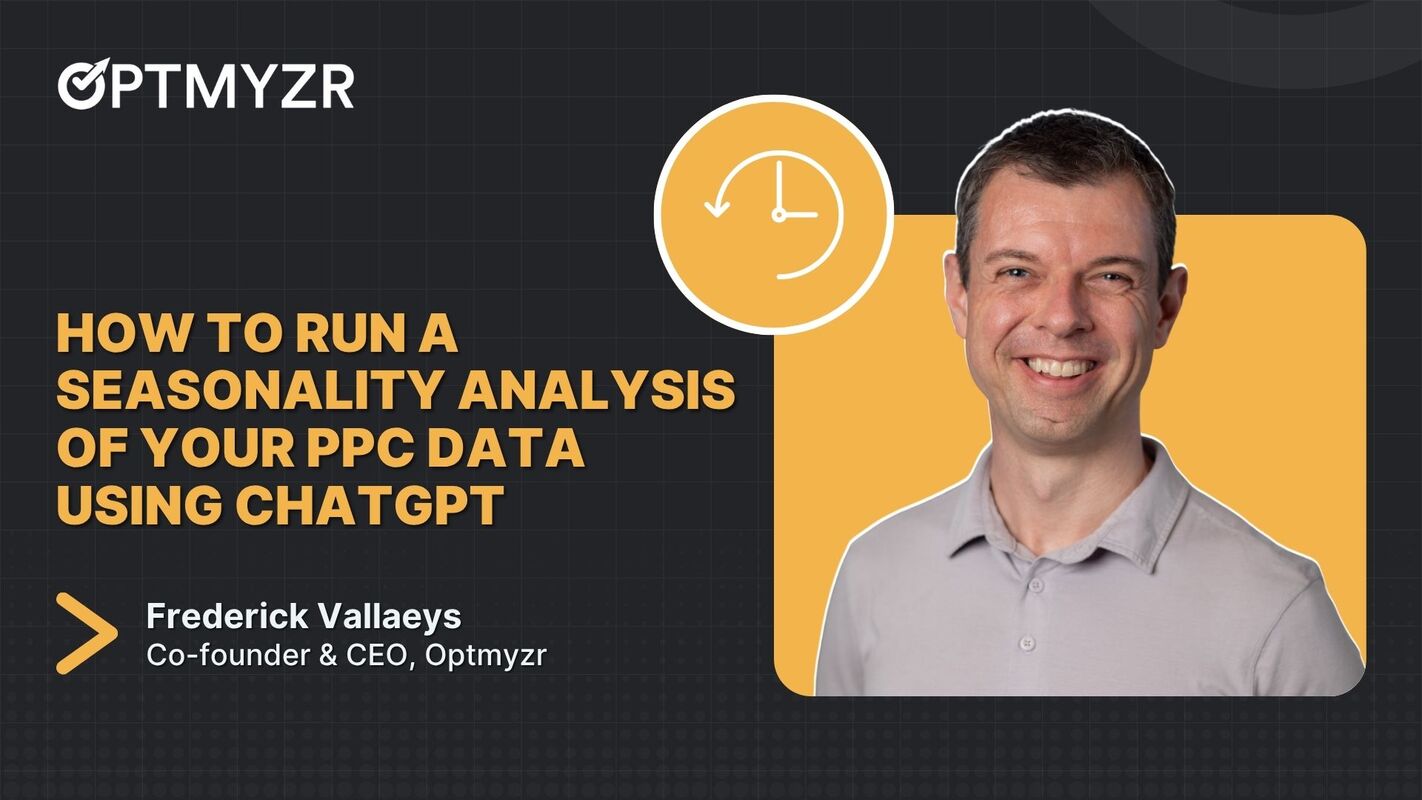 OPTMYZR

HOW TO RUN A SEASONALITY ANALYSIS OF YOUR PPC DATA USING CHATGPT

Frederick Vallaeys
Co-founder & CEO, Optmyzr